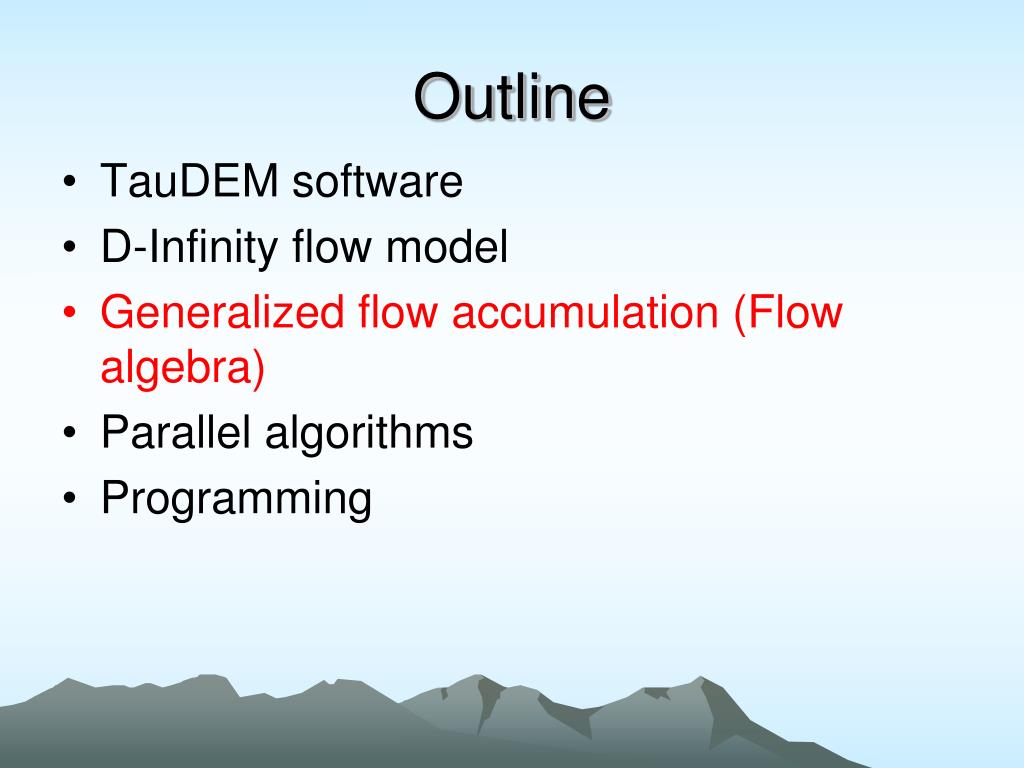 Outline

• TauDEM software
• D-Infinity flow model
• Generalized flow accumulation (Flow algebra)
• Parallel algorithms
• Programming